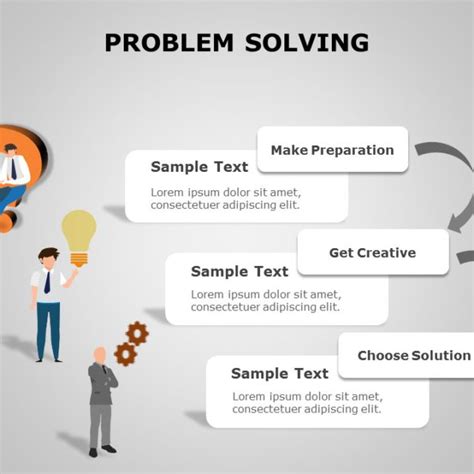 PROBLEM SOLVING

Make Preparation

Sample Text

Lorem ipsum dolor sit amet, consectetuer adipiscing elit.

Get Creative

Sample Text

Lorem ipsum dolor sit amet, consectetuer adipiscing elit.

Choose Solution

Sample Text

Lorem ipsum dolor sit amet, consectetuer adipiscing elit.